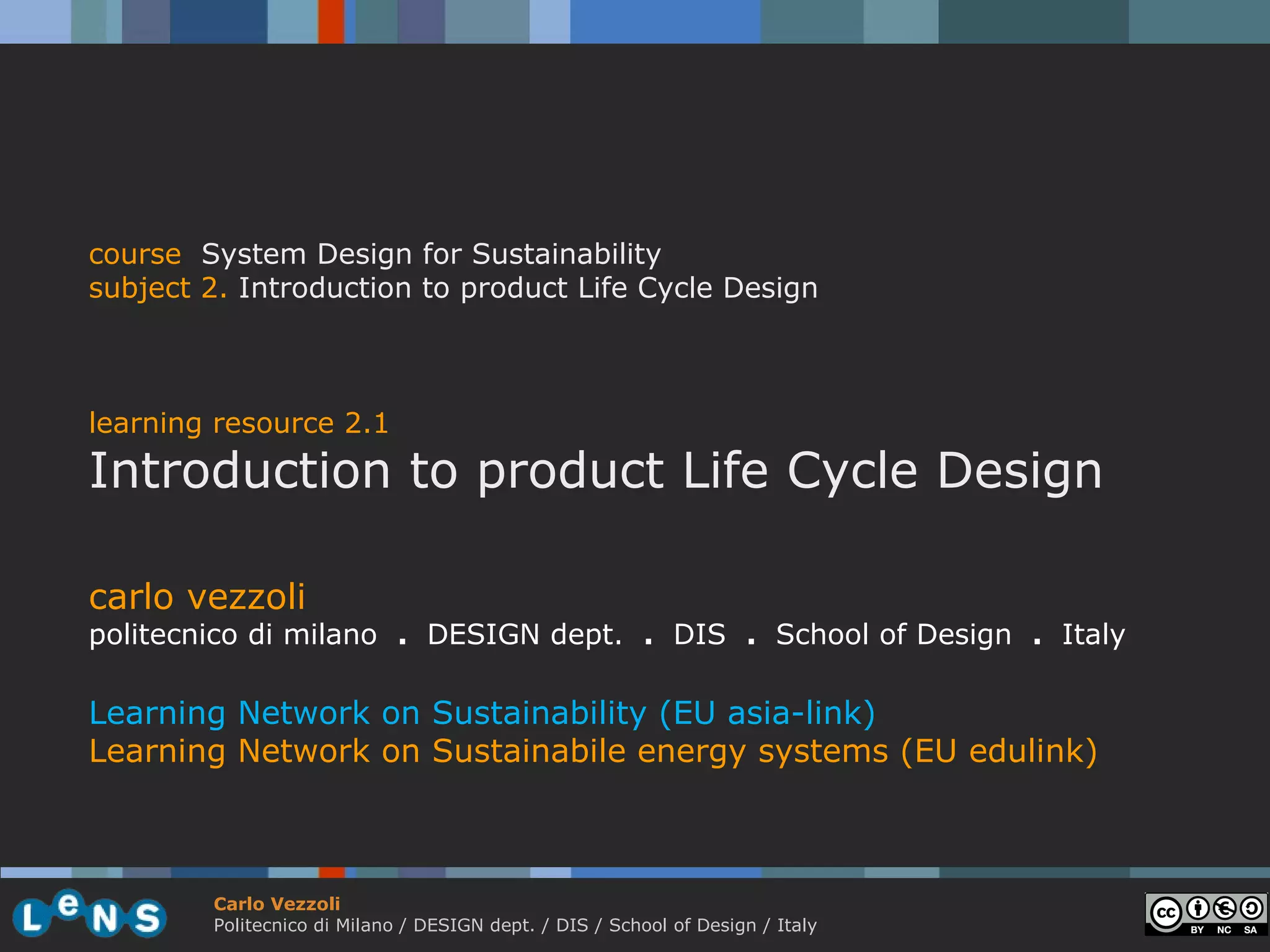 course System Design for Sustainability
subject 2. Introduction to product Life Cycle Design

learning resource 2.1
Introduction to product Life Cycle Design

carlo vezzoli
politecnico di milano . DESIGN dept. . DIS . School of Design . Italy

Learning Network on Sustainability (EU asia-link)
Learning Network on Sustainabile energy systems (EU edulink)

LeNS

Carlo Vezzoli
Politecnico di Milano / DESIGN dept. / DIS / School of Design / Italy

cc BY NC SA